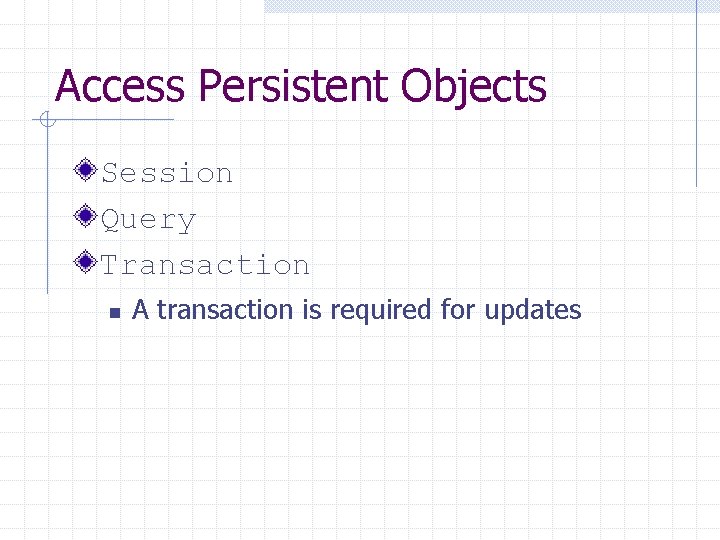 Access Persistent Objects

Session

Query

Transaction

A transaction is required for updates